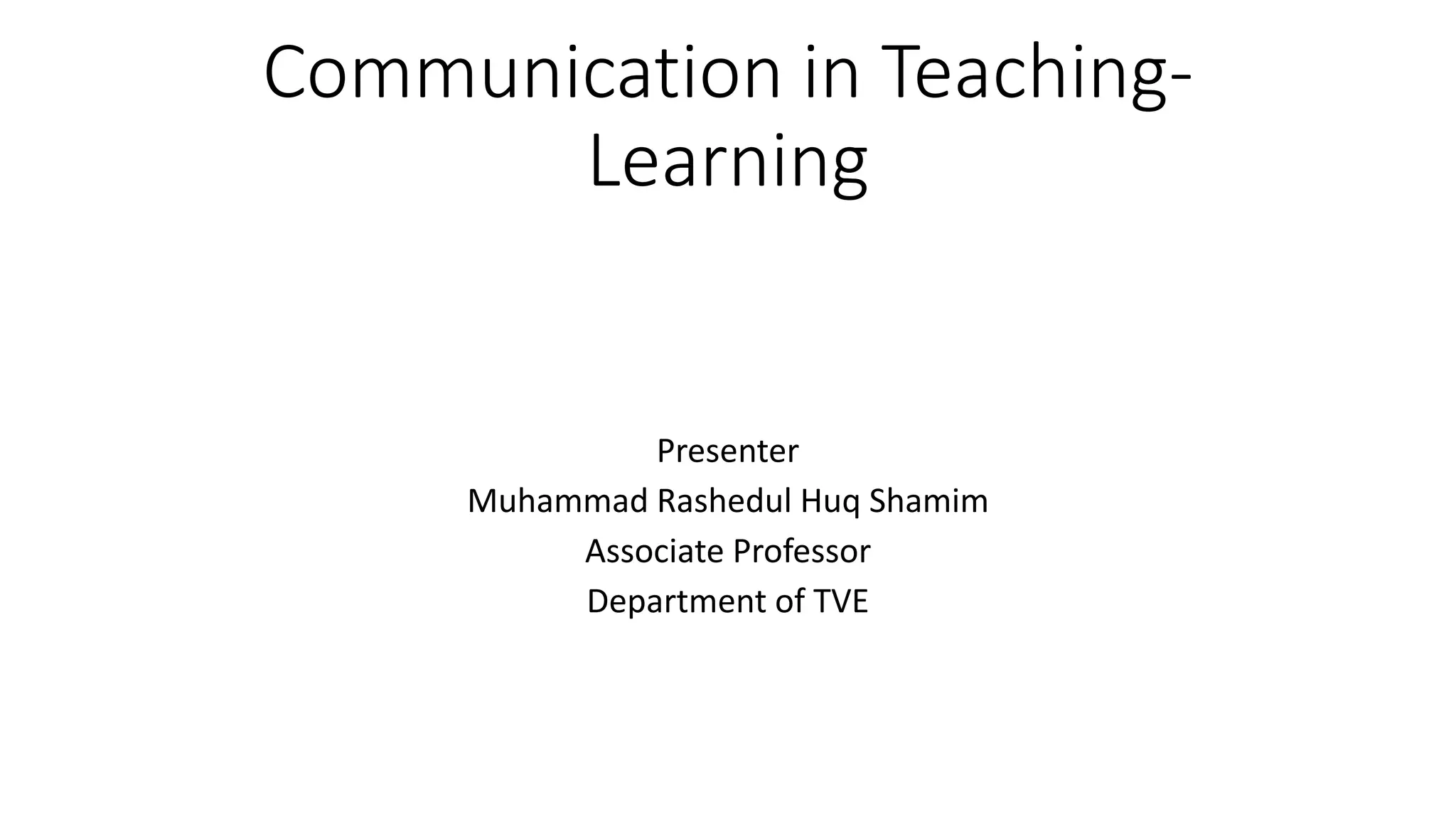 Communication in Teaching-Learning

Presenter
Muhammad Rashedul Huq Shamim
Associate Professor
Department of TVE